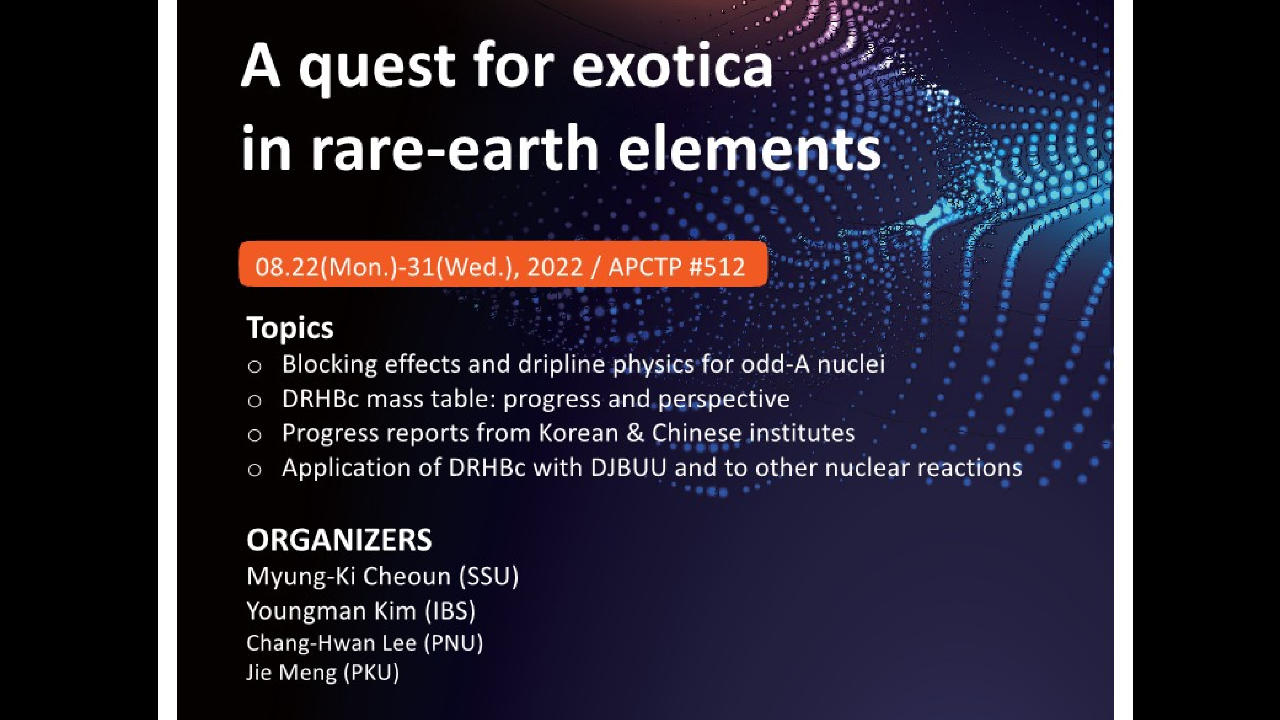 A quest for exotica in rare-earth elements

08.22(Mon.)-31(Wed.), 2022 / APCTP #512

Topics
○ Blocking effects and dripline physics for odd-A nuclei
○ DRHBc mass table: progress and perspective
○ Progress reports from Korean & Chinese institutes
○ Application of DRHBc with DJBUU and to other nuclear reactions

ORGANIZERS
Myung-Ki Cheoun (SSU)
Youngman Kim (IBS)
Chang-Hwan Lee (PNU)
Jie Meng (PKU)